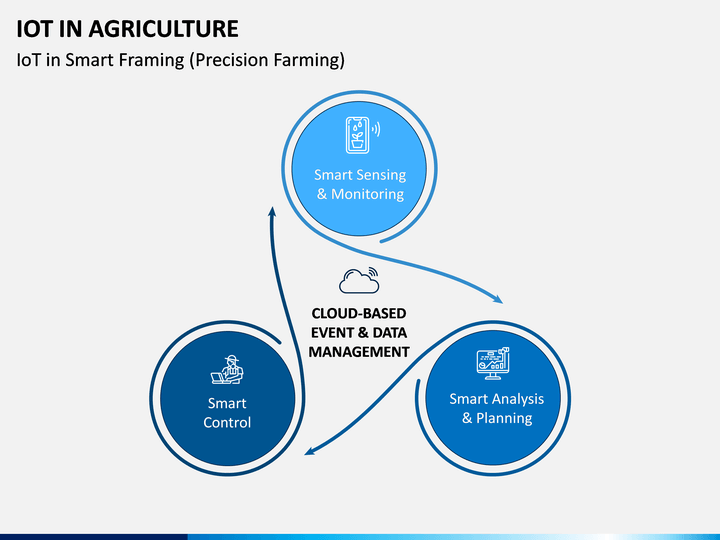 IOT IN AGRICULTURE

IoT in Smart Framing (Precision Farming)

Smart Sensing & Monitoring

CLOUD-BASED EVENT & DATA MANAGEMENT

Smart Control

Smart Analysis & Planning